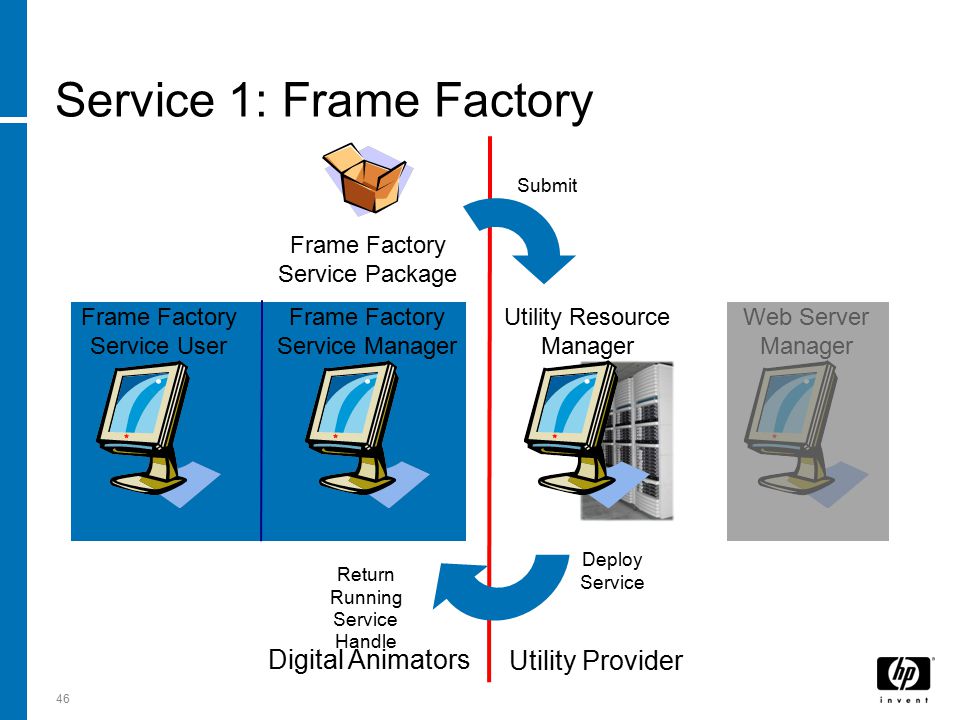 Service 1: Frame Factory

Submit

Frame Factory Service Package

Frame Factory Service User

Frame Factory Service Manager

Utility Resource Manager

Web Server Manager

Return Running Service Handle

Deploy Service

Digital Animators

Utility Provider

46

hp
invent